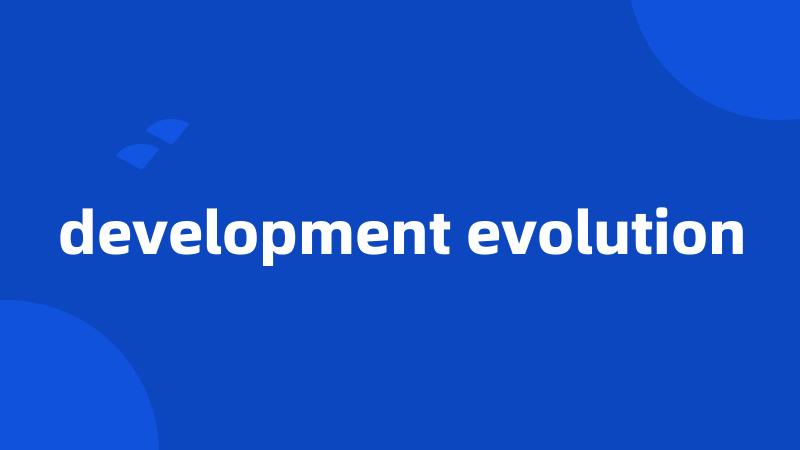 development evolution